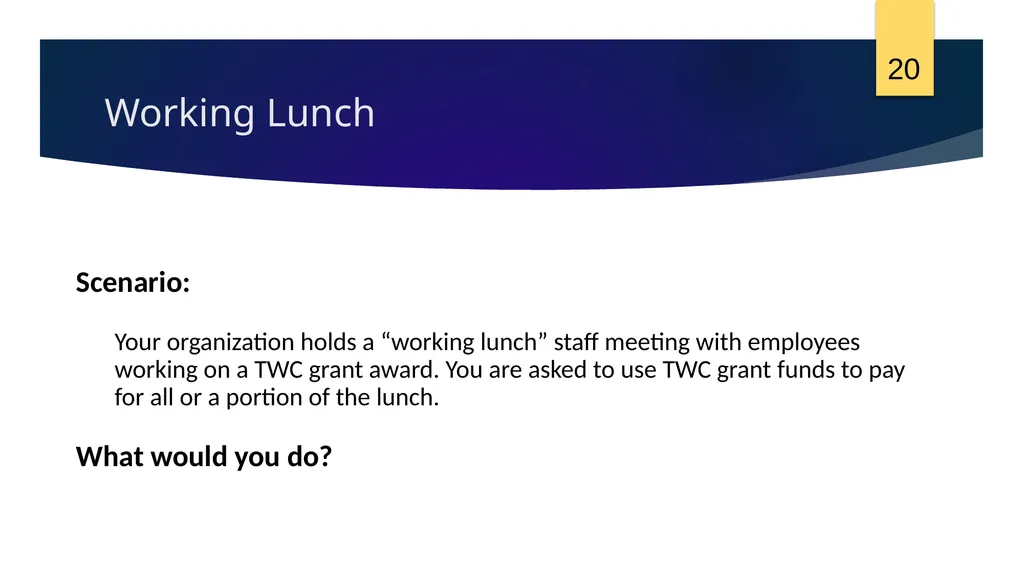 20

Working Lunch

Scenario:

Your organization holds a “working lunch” staff meeting with employees working on a TWC grant award. You are asked to use TWC grant funds to pay for all or a portion of the lunch.

What would you do?